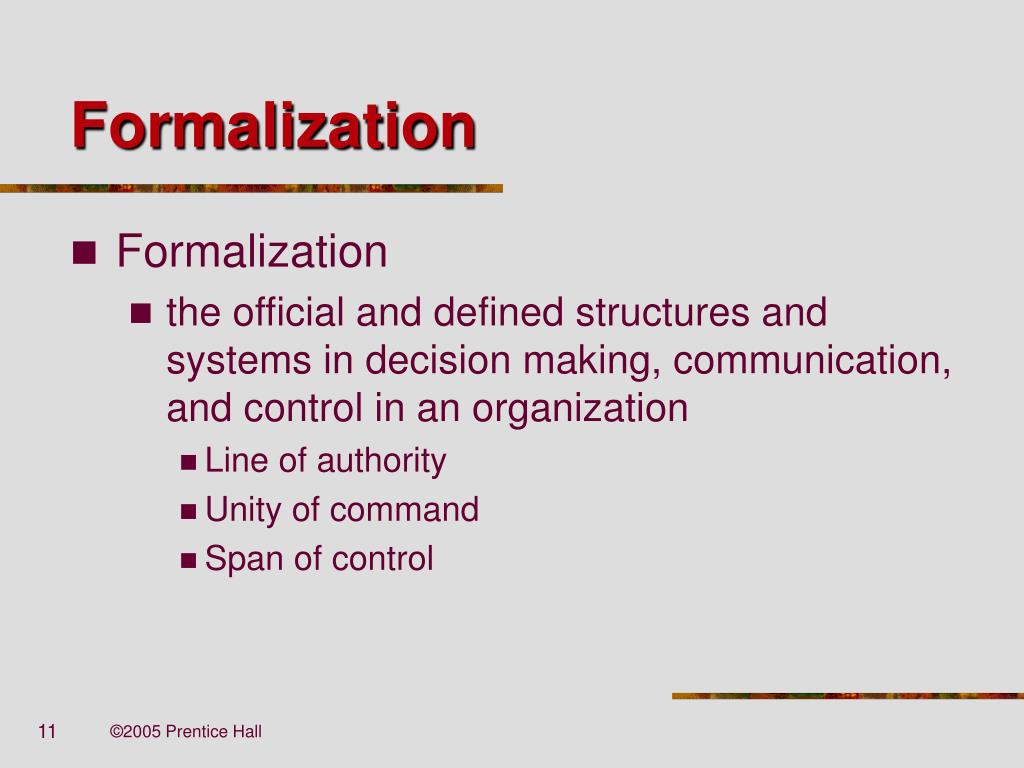 Formalization

Formalization

the official and defined structures and systems in decision making, communication, and control in an organization

Line of authority

Unity of command

Span of control

11 ©2005 Prentice Hall